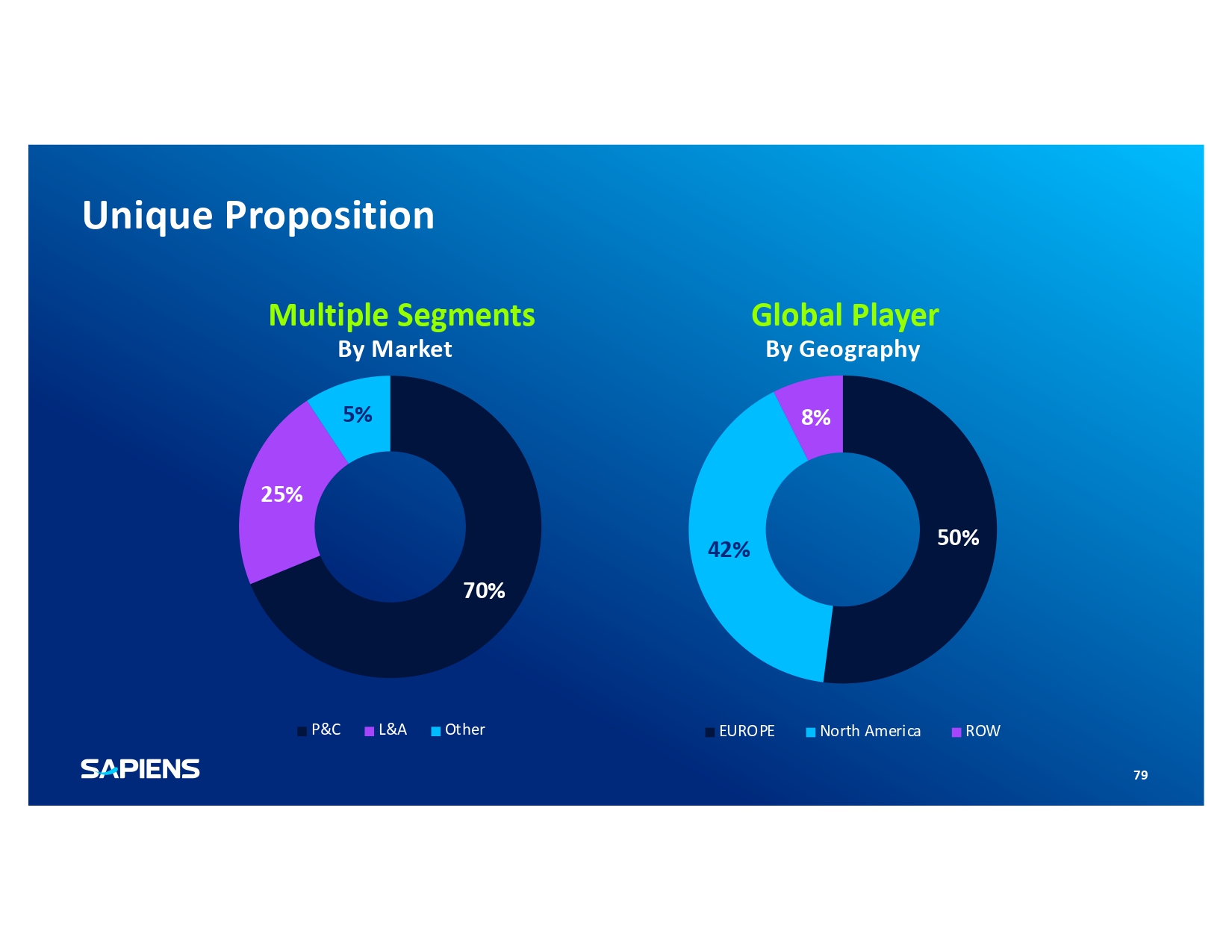 Unique Proposition

Multiple Segments
By Market

5%
25%
70%

P&C L&A Other

Global Player
By Geography

8%
42%
50%

EUROPE North America ROW

SAPIENS

79